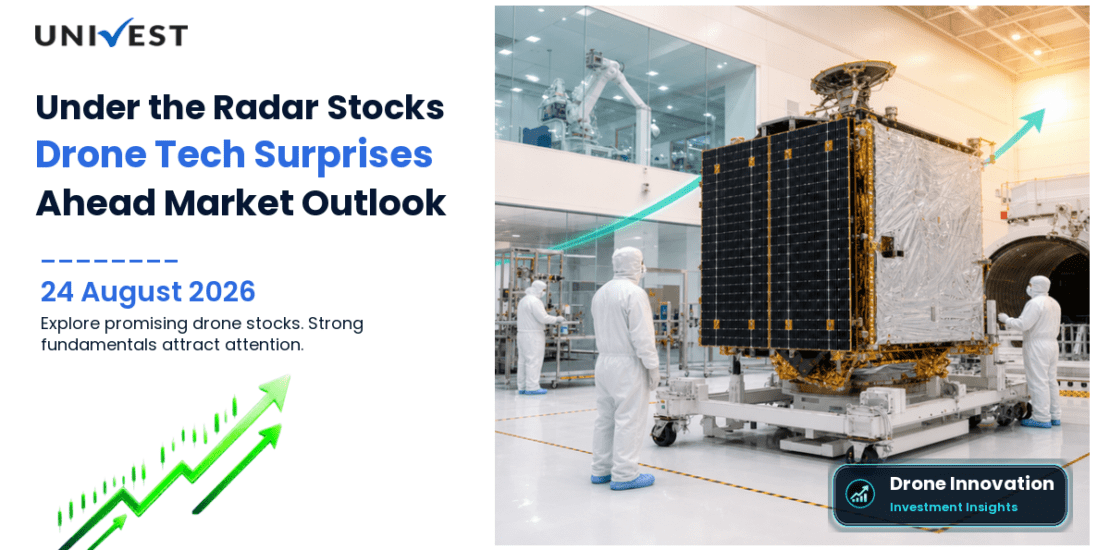 UNIVEST

Under the Radar Stocks
Drone Tech Surprises
Ahead Market Outlook

24 August 2026

Explore promising drone stocks. Strong fundamentals attract attention.

Drone Innovation
Investment Insights